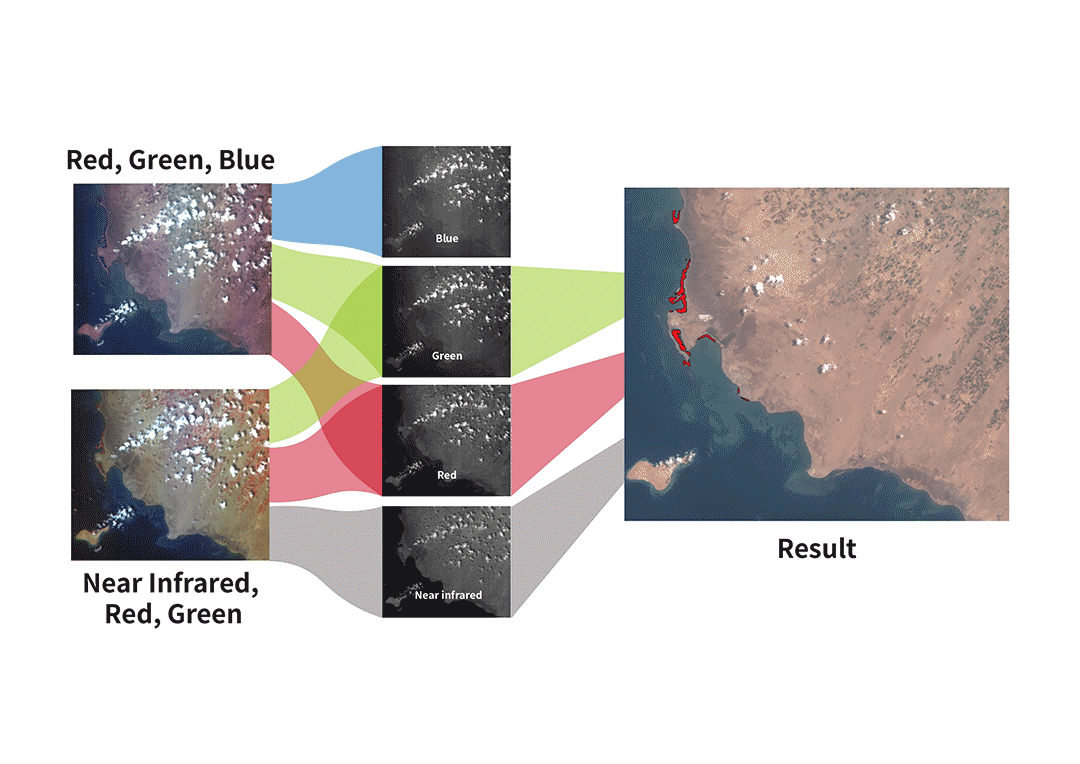 Red, Green, Blue

Near Infrared, Red, Green

Blue

Green

Red

Near infrared

Result